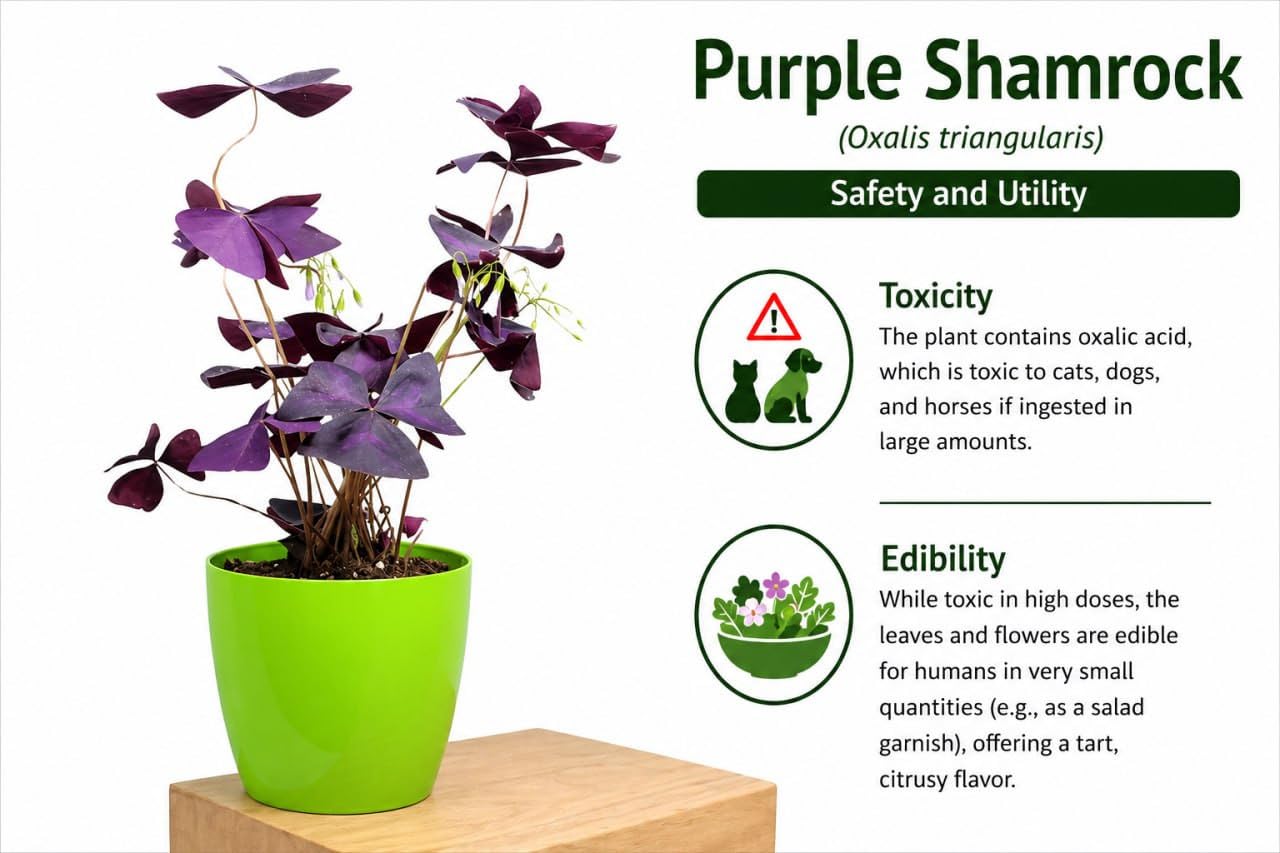 Purple Shamrock
(Oxalis triangularis)

Safety and Utility

Toxicity
The plant contains oxalic acid, which is toxic to cats, dogs, and horses if ingested in large amounts.

Edibility
While toxic in high doses, the leaves and flowers are edible for humans in very small quantities (e.g., as a salad garnish), offering a tart, citrusy flavor.